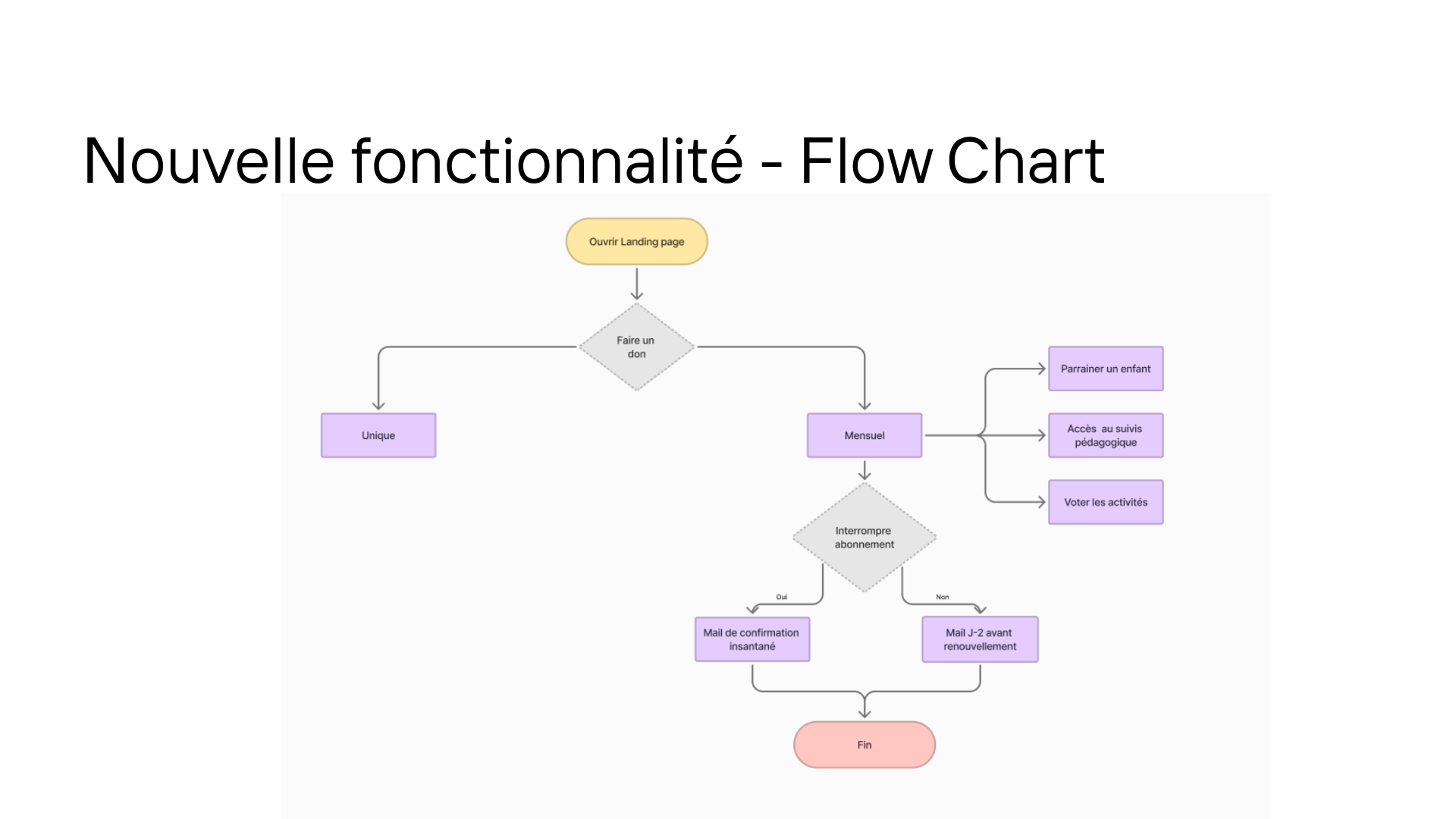 Nouvelle fonctionnalité - Flow Chart

Ouvrir Landing page

Faire un don

Unique

Mensuel

Parrainer un enfant

Accès au suivis pédagogique

Voter les activités

Interrompre abonnement

Oui

Non

Mail de confirmation insantané

Mail J-2 avant renouvellement

Fin